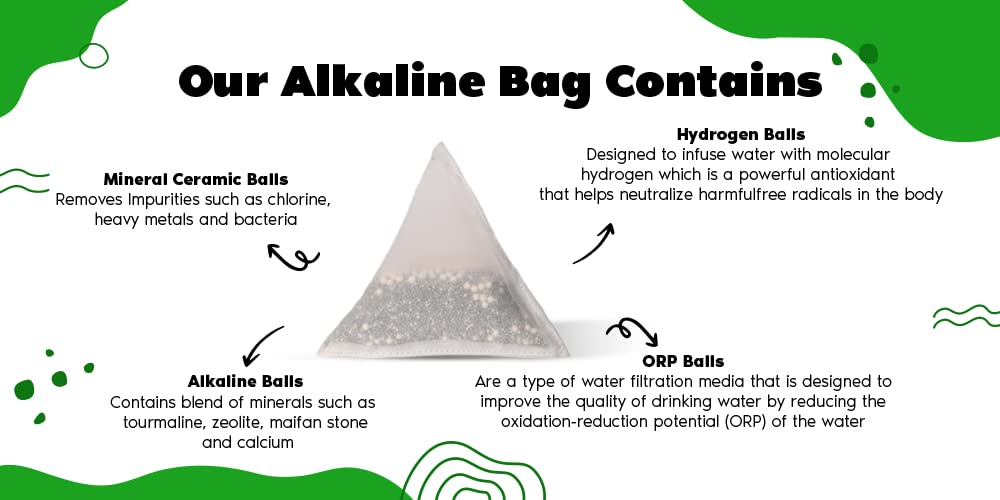 Our Alkaline Bag Contains

Mineral Ceramic Balls
Removes Impurities such as chlorine, heavy metals and bacteria

Hydrogen Balls
Designed to infuse water with molecular hydrogen which is a powerful antioxidant that helps neutralize harmfulfree radicals in the body

Alkaline Balls
Contains blend of minerals such as tourmaline, zeolite, maifan stone and calcium

ORP Balls
Are a type of water filtration media that is designed to improve the quality of drinking water by reducing the oxidation-reduction potential (ORP) of the water